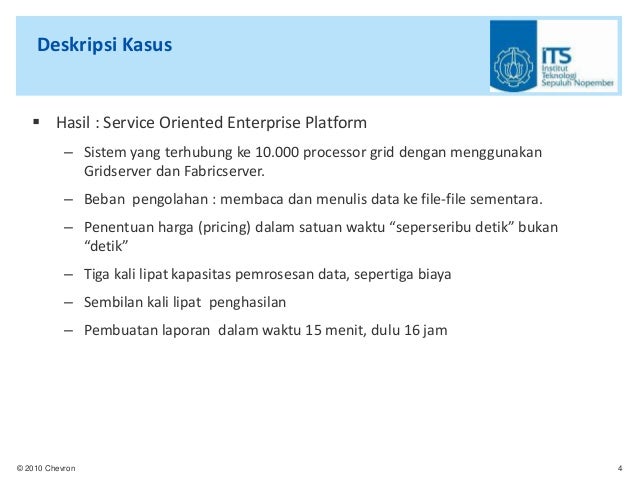 Deskripsi Kasus

ITS
Institut Teknologi Sepuluh Nopember

▪ Hasil : Service Oriented Enterprise Platform

– Sistem yang terhubung ke 10.000 processor grid dengan menggunakan Gridserver dan Fabricserver.

– Beban pengolahan : membaca dan menulis data ke file-file sementara.

– Penentuan harga (pricing) dalam satuan waktu “seperseribu detik” bukan “detik”

– Tiga kali lipat kapasitas pemrosesan data, sepertiga biaya

– Sembilan kali lipat penghasilan

– Pembuatan laporan dalam waktu 15 menit, dulu 16 jam

© 2010 Chevron

4